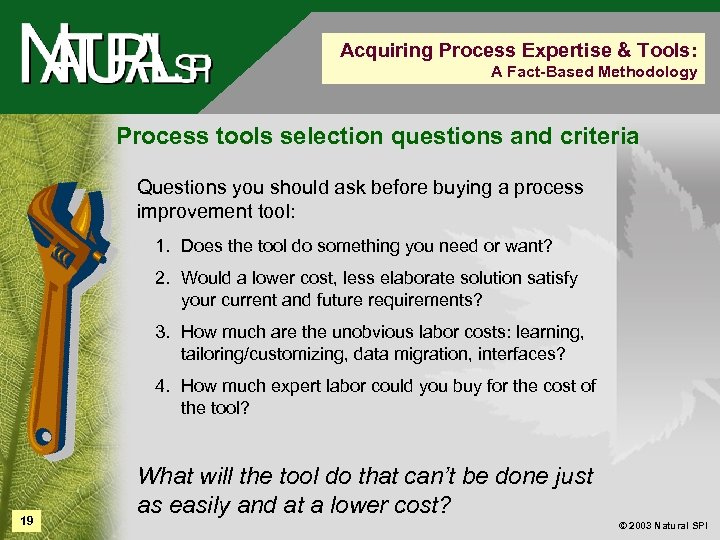 NATURAL SPI

Acquiring Process Expertise & Tools:
A Fact-Based Methodology

Process tools selection questions and criteria

Questions you should ask before buying a process improvement tool:

1. Does the tool do something you need or want?
2. Would a lower cost, less elaborate solution satisfy your current and future requirements?
3. How much are the unobvious labor costs: learning, tailoring/customizing, data migration, interfaces?
4. How much expert labor could you buy for the cost of the tool?

What will the tool do that can't be done just as easily and at a lower cost?

19

© 2003 Natural SPI